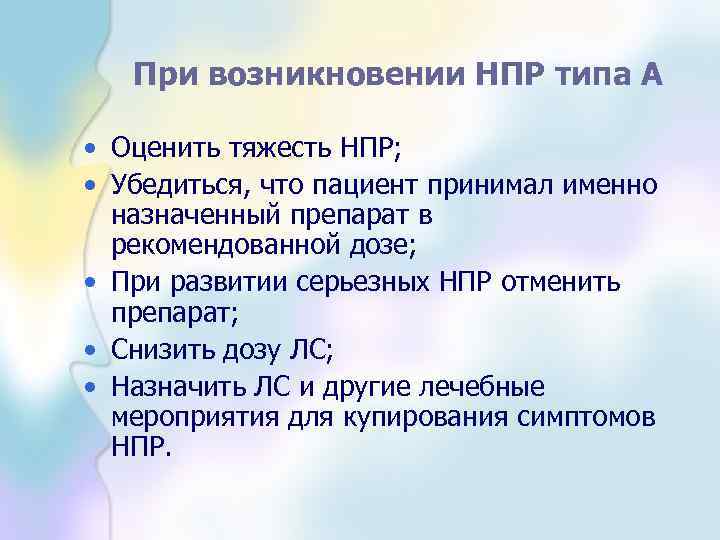 При возникновении НПР типа А

• Оценить тяжесть НПР;
• Убедиться, что пациент принимал именно назначенный препарат в рекомендованной дозе;
• При развитии серьезных НПР отменить препарат;
• Снизить дозу ЛС;
• Назначить ЛС и другие лечебные мероприятия для купирования симптомов НПР.